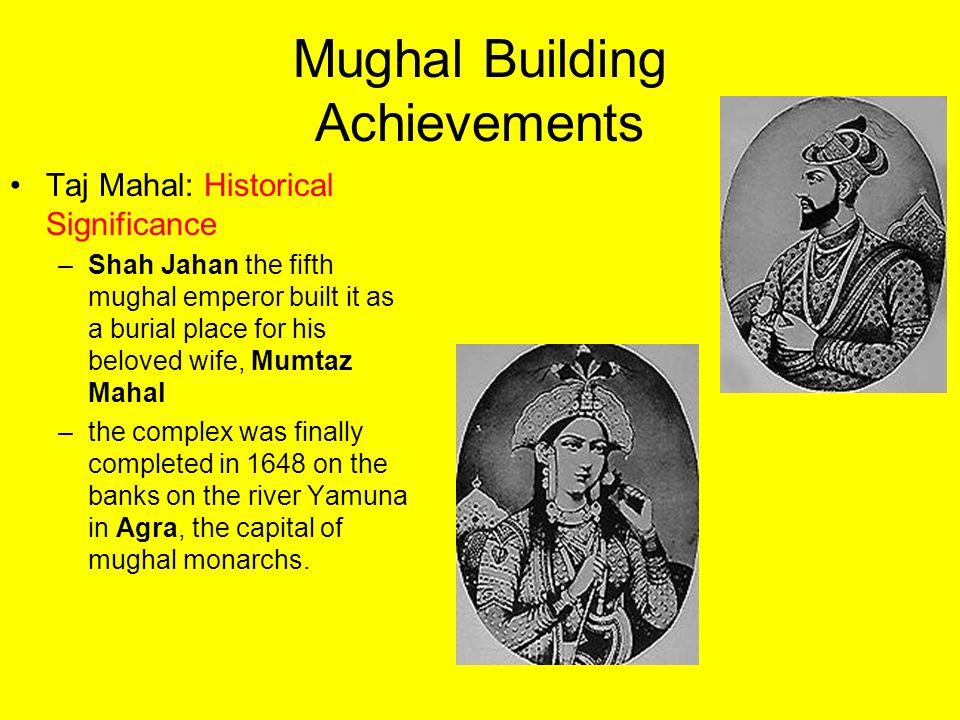 Mughal Building Achievements

• Taj Mahal: Historical Significance
– Shah Jahan the fifth mughal emperor built it as a burial place for his beloved wife, Mumtaz Mahal
– the complex was finally completed in 1648 on the banks on the river Yamuna in Agra, the capital of mughal monarchs.